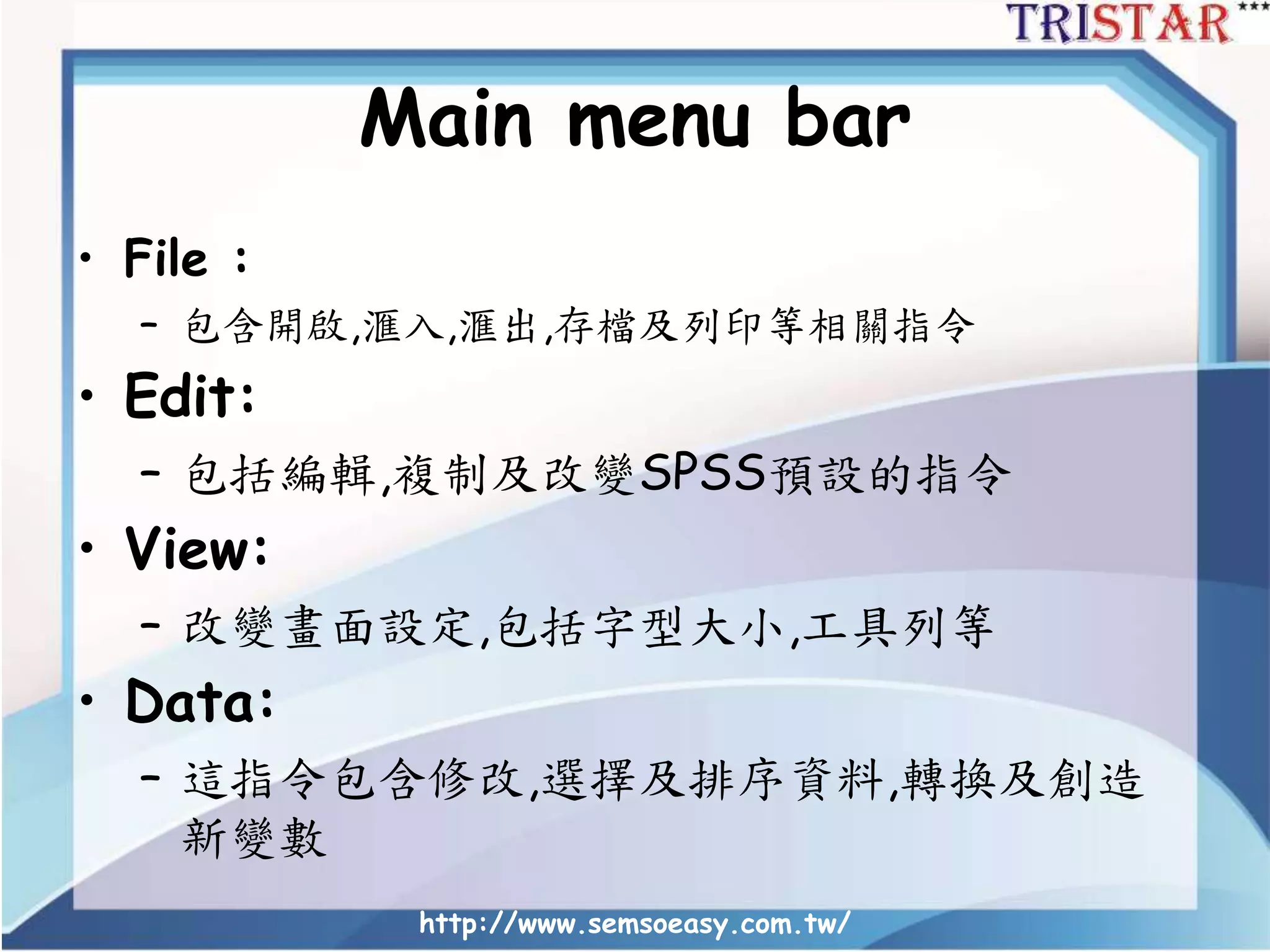 TRISTAR***

Main menu bar

• File :
– 包含開啟,滙入,滙出,存檔及列印等相關指令

• Edit:
– 包括編輯,複制及改變SPSS預設的指令

• View:
– 改變畫面設定,包括字型大小,工具列等

• Data:
– 這指令包含修改,選擇及排序資料,轉換及創造新變數

http://www.semsoeasy.com.tw/